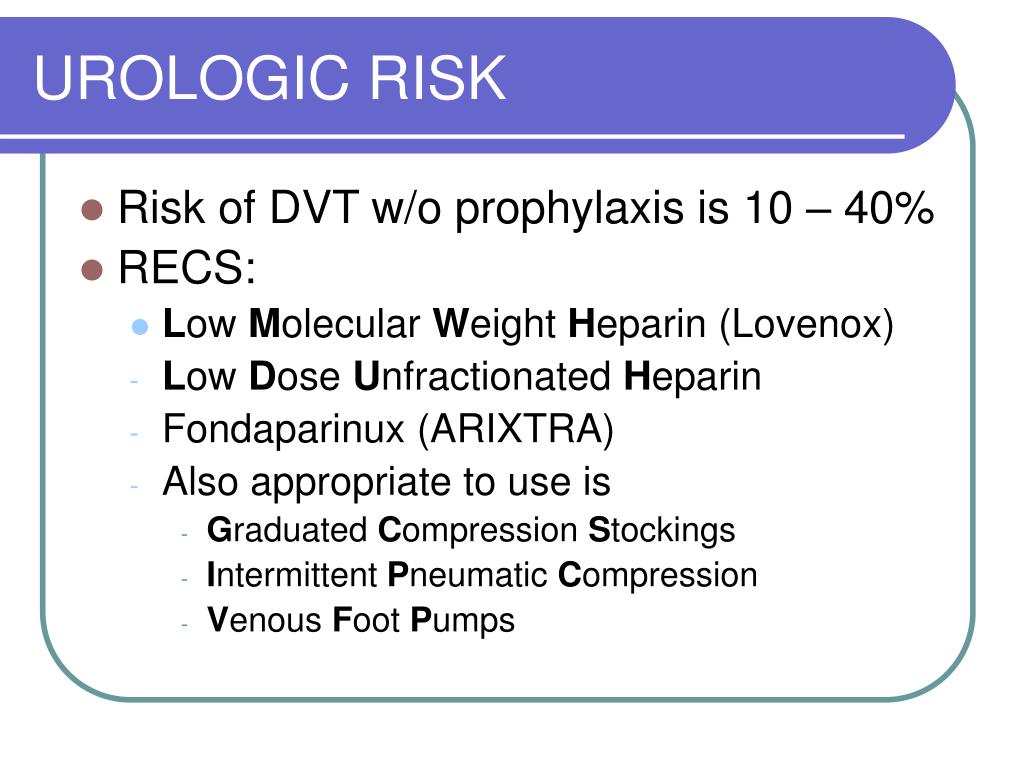 UROLOGIC RISK

- Risk of DVT w/o prophylaxis is 10 – 40%
- RECS:
  - Low Molecular Weight Heparin (Lovenox)
  - Low Dose Unfractionated Heparin
  - Fondaparinux (ARIXTRA)
  - Also appropriate to use is
    - Graduated Compression Stockings
    - Intermittent Pneumatic Compression
    - Venous Foot Pumps